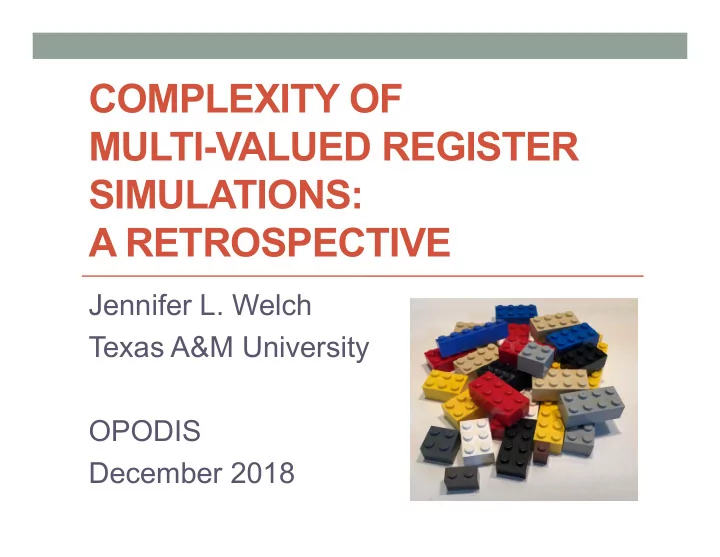 COMPLEXITY OF MULTI-VALUED REGISTER SIMULATIONS: A RETROSPECTIVE

Jennifer L. Welch
Texas A&M University

OPODIS
December 2018